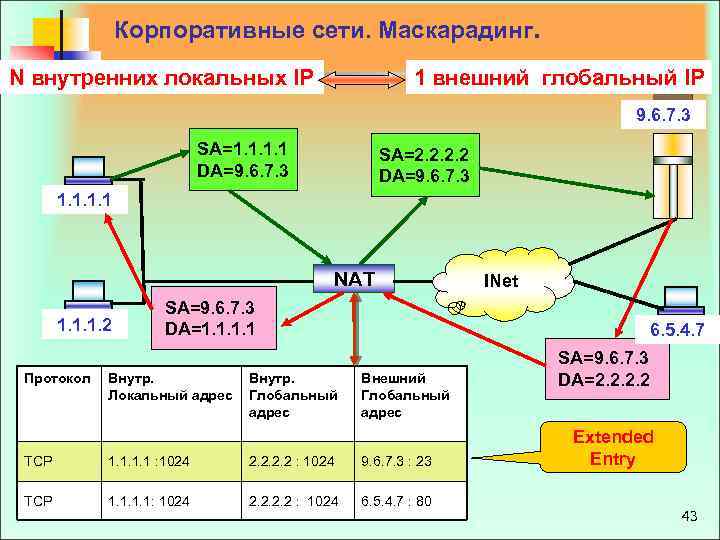 Корпоративные сети. Маскарадинг.

N внутренних локальных IP

1 внешний глобальный IP

9.6.7.3

SA=1.1.1.1
DA=9.6.7.3

SA=2.2.2.2
DA=9.6.7.3

1.1.1.1

NAT

INet

1.1.1.2

SA=9.6.7.3
DA=1.1.1.1

6.5.4.7

SA=9.6.7.3
DA=2.2.2.2

| Протокол | Внутр. Локальный адрес | Внутр. Глобальный адрес | Внешний Глобальный адрес |
|---|---|---|---|
| TCP | 1.1.1.1 :1024 | 2.2.2.2 : 1024 | 9.6.7.3 : 23 |
| TCP | 1.1.1.1: 1024 | 2.2.2.2 : 1024 | 6.5.4.7 : 80 |

Extended Entry

43